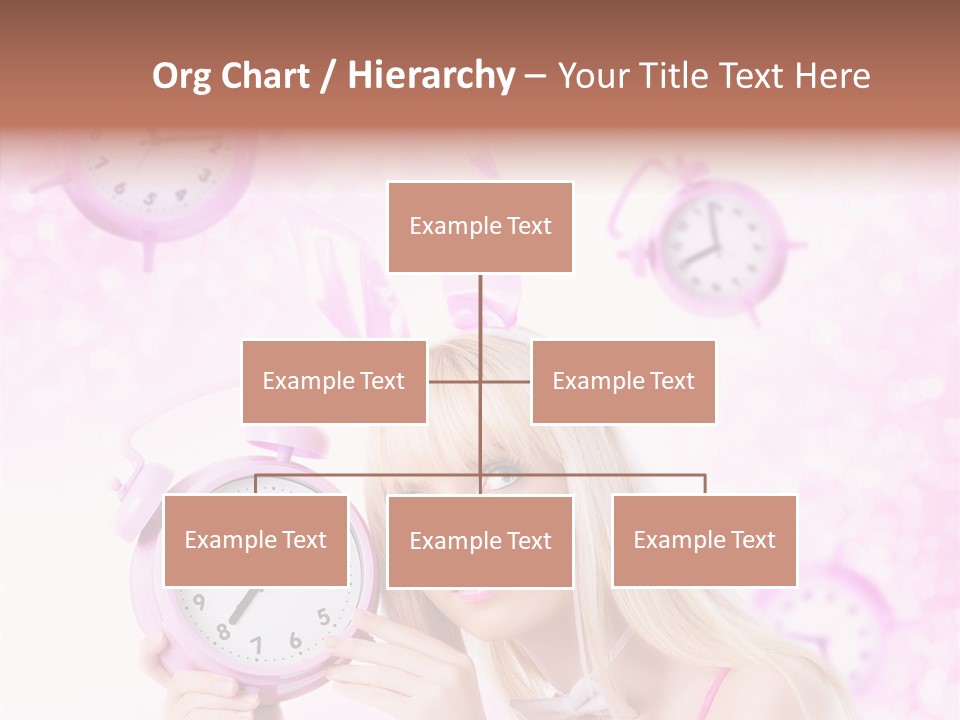 Org Chart / Hierarchy – Your Title Text Here

Example Text

Example Text

Example Text

Example Text

Example Text

Example Text